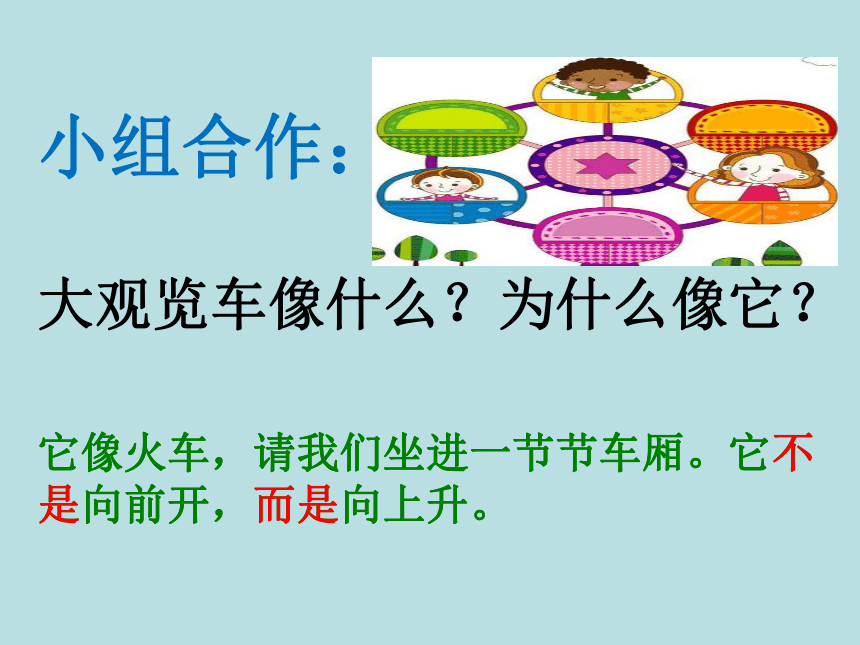 小组合作：

大观览车像什么？为什么像它？

它像火车，请我们坐进一节节车厢。它不是向前开，而是向上升。